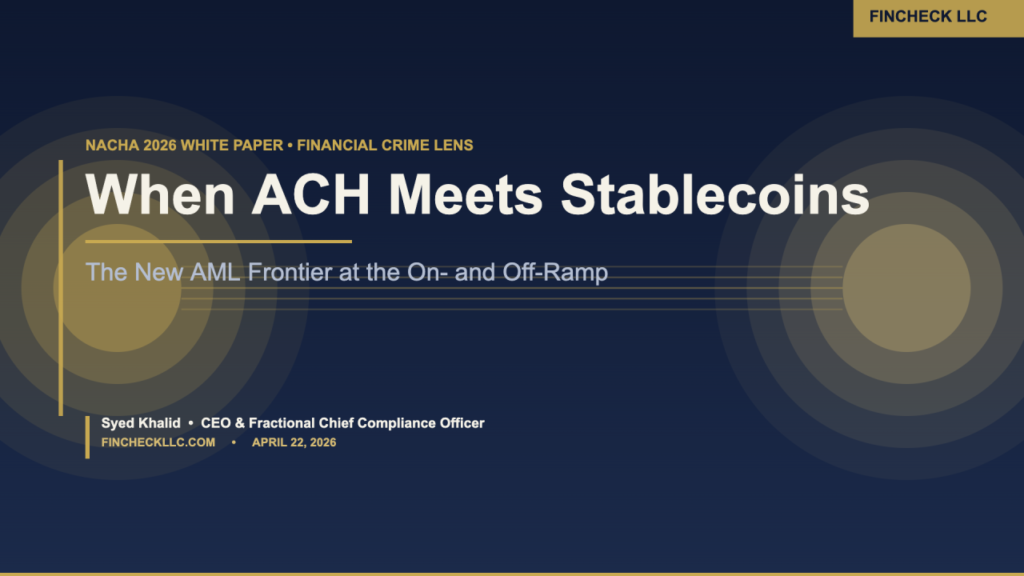 FINCHECK LLC

NACHA 2026 WHITE PAPER • FINANCIAL CRIME LENS

When ACH Meets Stablecoins

The New AML Frontier at the On- and Off-Ramp

Syed Khalid • CEO & Fractional Chief Compliance Officer
FINCHECKLLC.COM • APRIL 22, 2026